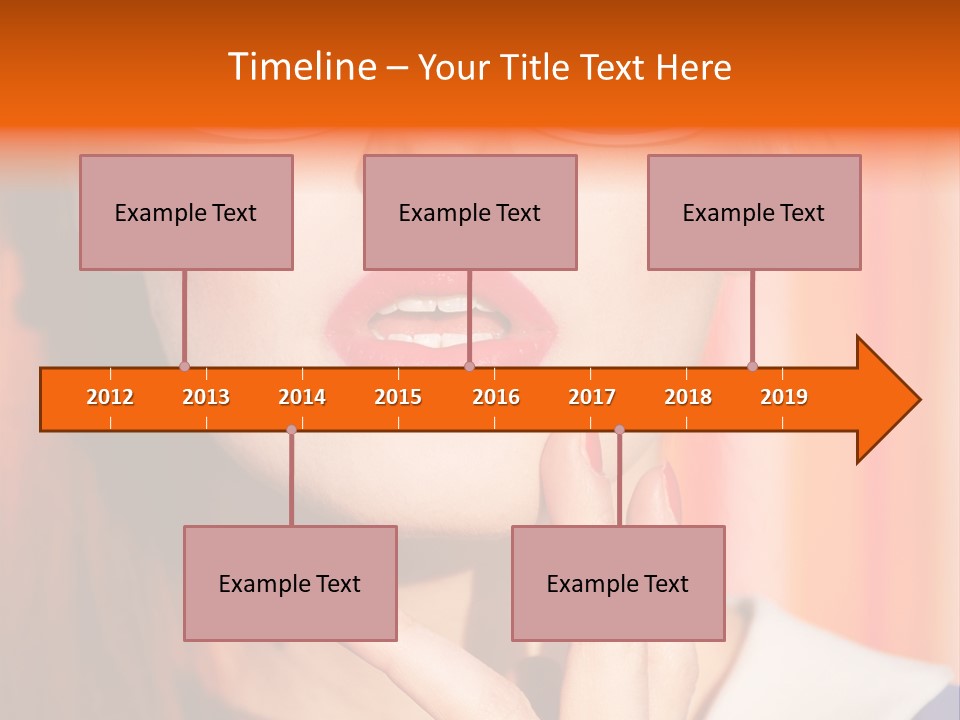 Timeline – Your Title Text Here

Example Text

Example Text

Example Text

2012 2013 2014 2015 2016 2017 2018 2019

Example Text

Example Text